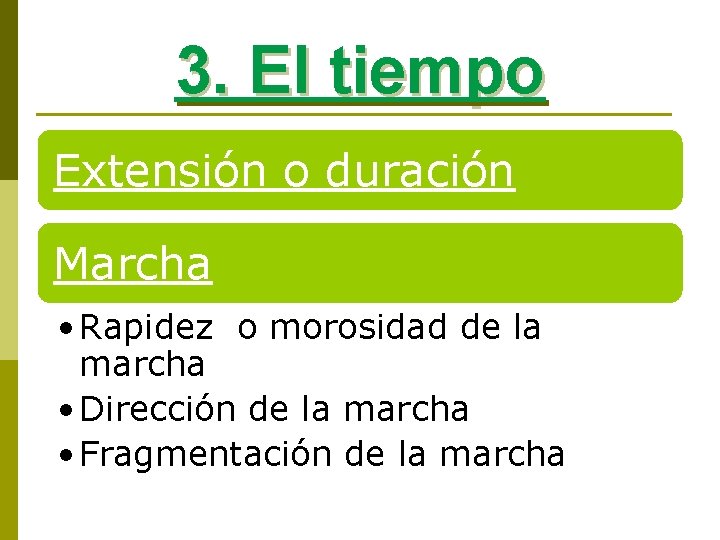 3. El tiempo

Extensión o duración

Marcha

• Rapidez o morosidad de la marcha
• Dirección de la marcha
• Fragmentación de la marcha